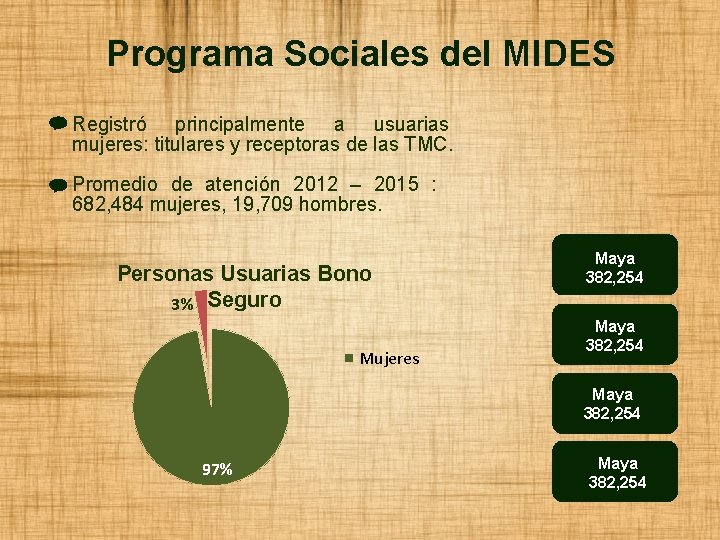 Programa Sociales del MIDES

Registró principalmente a usuarias mujeres: titulares y receptoras de las TMC.

Promedio de atención 2012 – 2015 : 682,484 mujeres, 19,709 hombres.

Personas Usuarias Bono Seguro

3%

97%

Mujeres

Maya 382,254

Maya 382,254

Maya 382,254

Maya 382,254